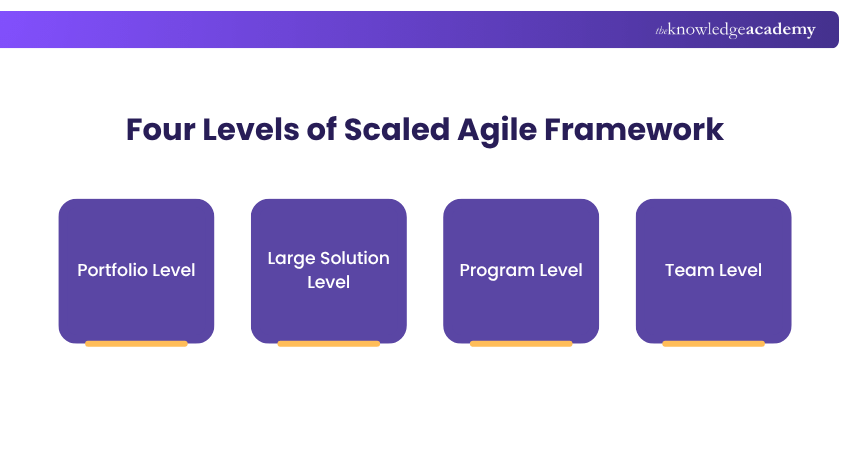 theknowledgeacademy

Four Levels of Scaled Agile Framework

Portfolio Level

Large Solution Level

Program Level

Team Level